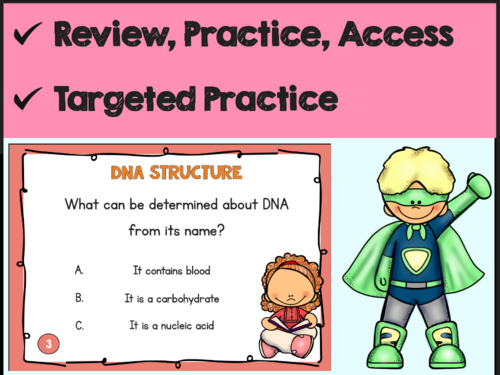 ✓ Review, Practice, Access

✓ Targeted Practice

DNA STRUCTURE

What can be determined about DNA from its name?

A. It contains blood

B. It is a carbohydrate

C. It is a nucleic acid

3